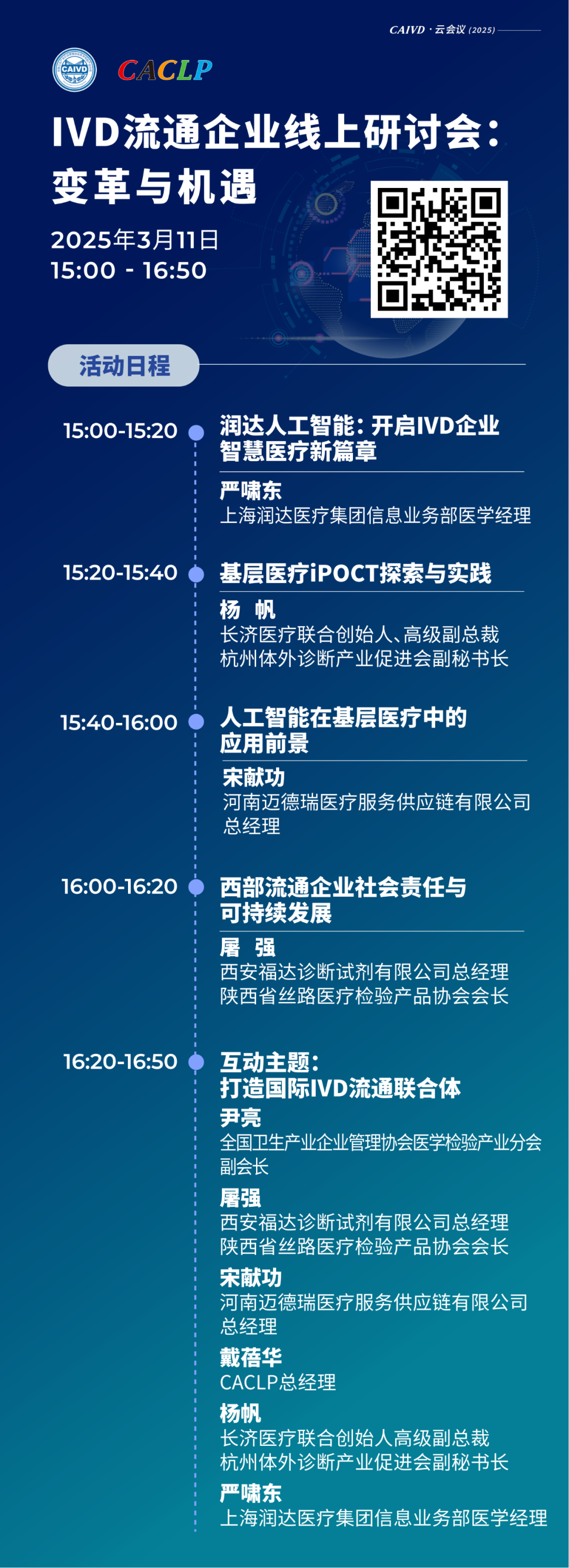 CAIVD · 云会议 (2025)

CAIVD

CACLP

IVD流通企业线上研讨会：变革与机遇

2025年3月11日
15:00 - 16:50

活动日程

15:00-15:20
润达人工智能：开启IVD企业智慧医疗新篇章
严啸东
上海润达医疗集团信息业务部医学经理

15:20-15:40
基层医疗iPOCT探索与实践
杨 帆
长济医疗联合创始人、高级副总裁
杭州体外诊断产业促进会副秘书长

15:40-16:00
人工智能在基层医疗中的应用前景
宋献功
河南迈德瑞医疗服务供应链有限公司总经理

16:00-16:20
西部流通企业社会责任与可持续发展
屠 强
西安福达诊断试剂有限公司总经理
陕西省丝路医疗检验产品协会会长

16:20-16:50
互动主题：
打造国际IVD流通联合体
尹亮
全国卫生产业企业管理协会医学检验产业分会副会长
屠强
西安福达诊断试剂有限公司总经理
陕西省丝路医疗检验产品协会会长
宋献功
河南迈德瑞医疗服务供应链有限公司总经理
戴蓓华
CACLP总经理
杨帆
长济医疗联合创始人高级副总裁
杭州体外诊断产业促进会副秘书长
严啸东
上海润达医疗集团信息业务部医学经理